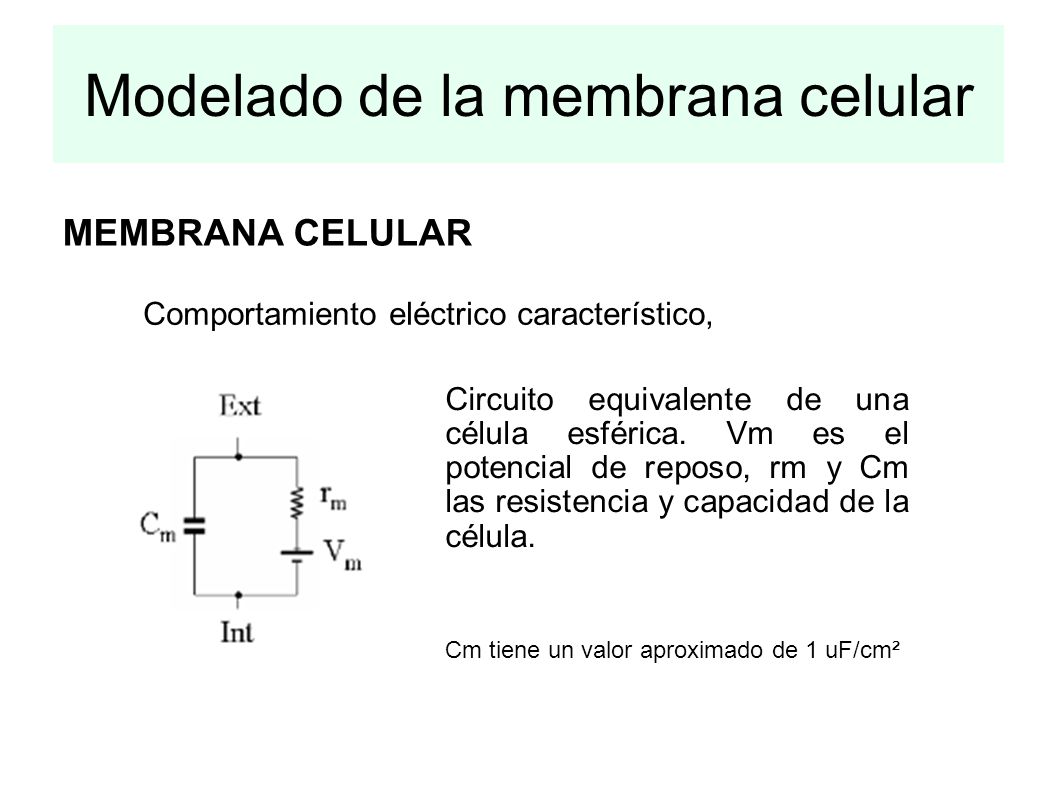 Modelado de la membrana celular

MEMBRANA CELULAR

Comportamiento eléctrico característico,

Ext

$C_m$

$r_m$

$V_m$

Int

Circuito equivalente de una célula esférica. Vm es el potencial de reposo, rm y Cm las resistencia y capacidad de la célula.

Cm tiene un valor aproximado de 1 uF/cm²